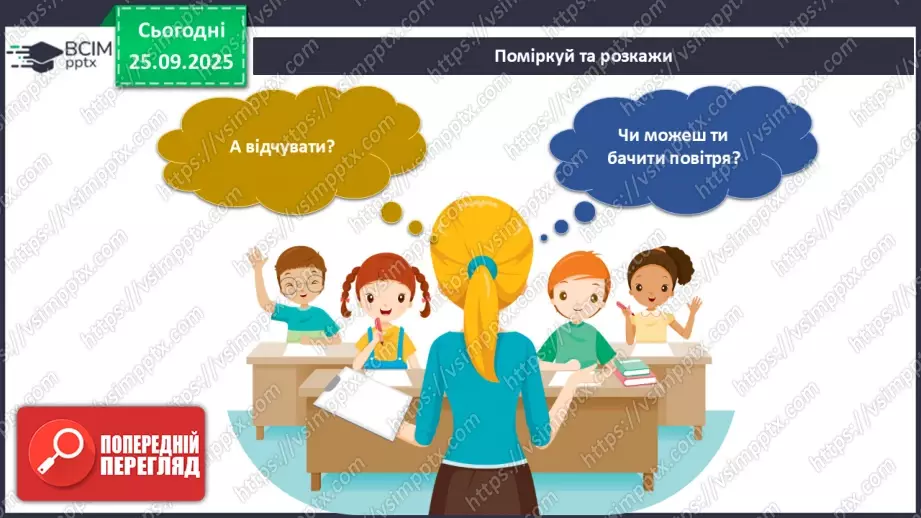 ВСІМ pptx

Сьогодні 25.09.2025

Поміркуй та розкажи

А відчувати?

Чи можеш ти бачити повітря?

ПОПЕРЕДНІЙ ПЕРЕГЛЯД

https://vsimpptx.com